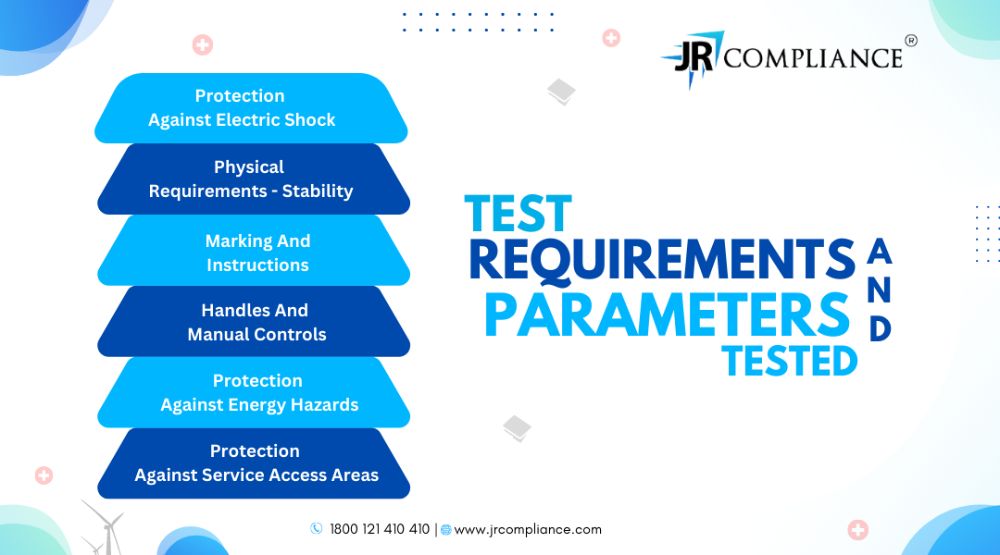 JR COMPLIANCE ®

Protection Against Electric Shock

Physical Requirements - Stability

Marking And Instructions

Handles And Manual Controls

Protection Against Energy Hazards

Protection Against Service Access Areas

TEST REQUIREMENTS AND PARAMETERS TESTED

1800 121 410 410 | www.jrcompliance.com